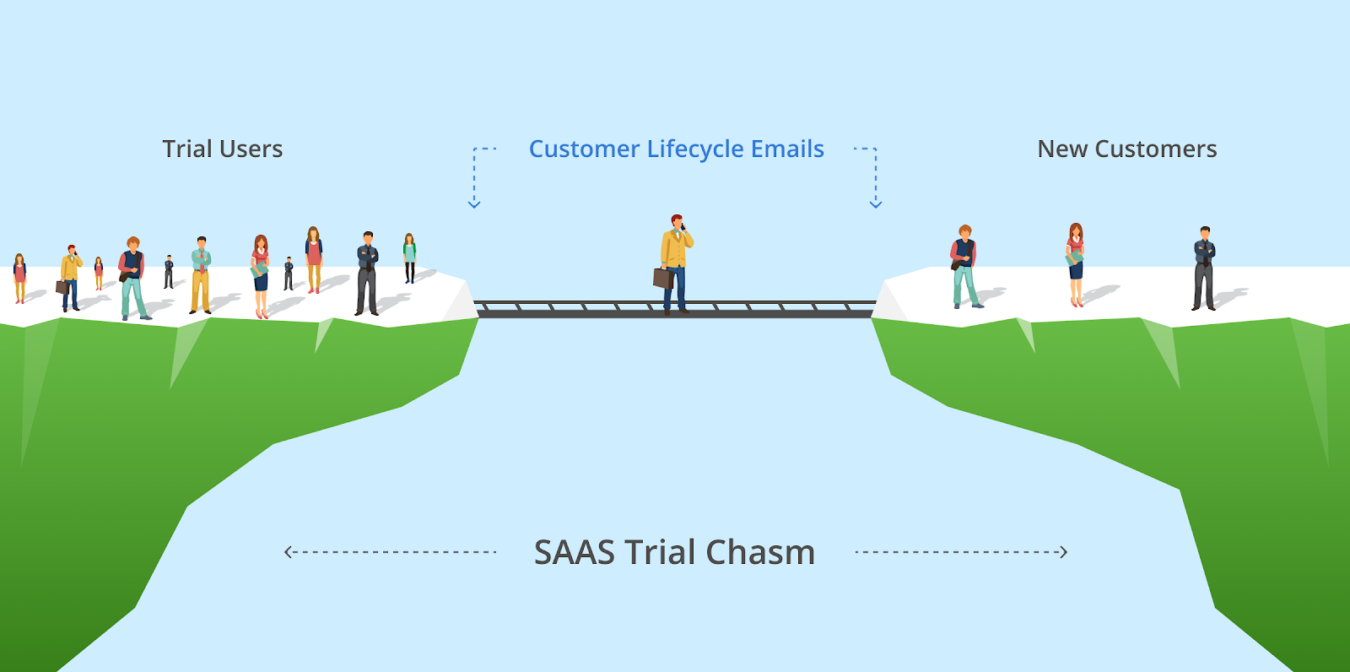 Trial Users

Customer Lifecycle Emails

New Customers

SAAS Trial Chasm